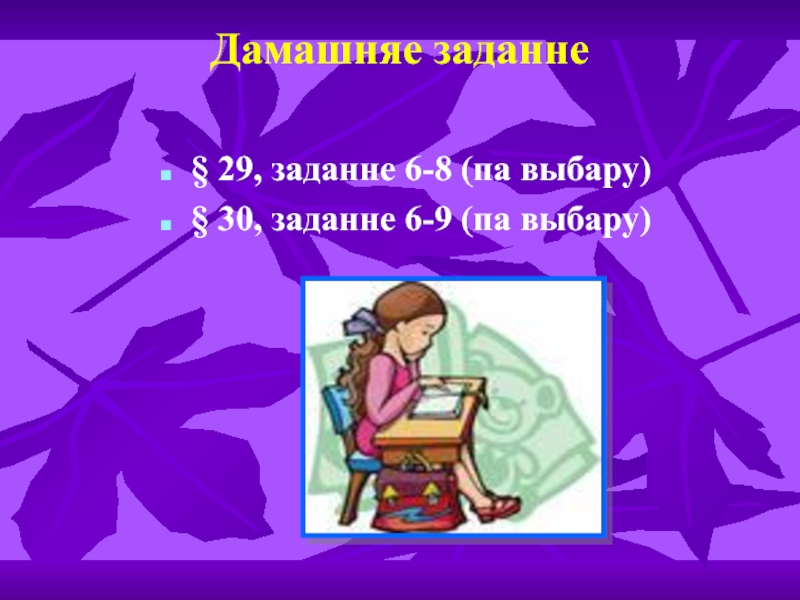 Дамашняе заданне

§ 29, заданне 6-8 (па выбару)
§ 30, заданне 6-9 (па выбару)